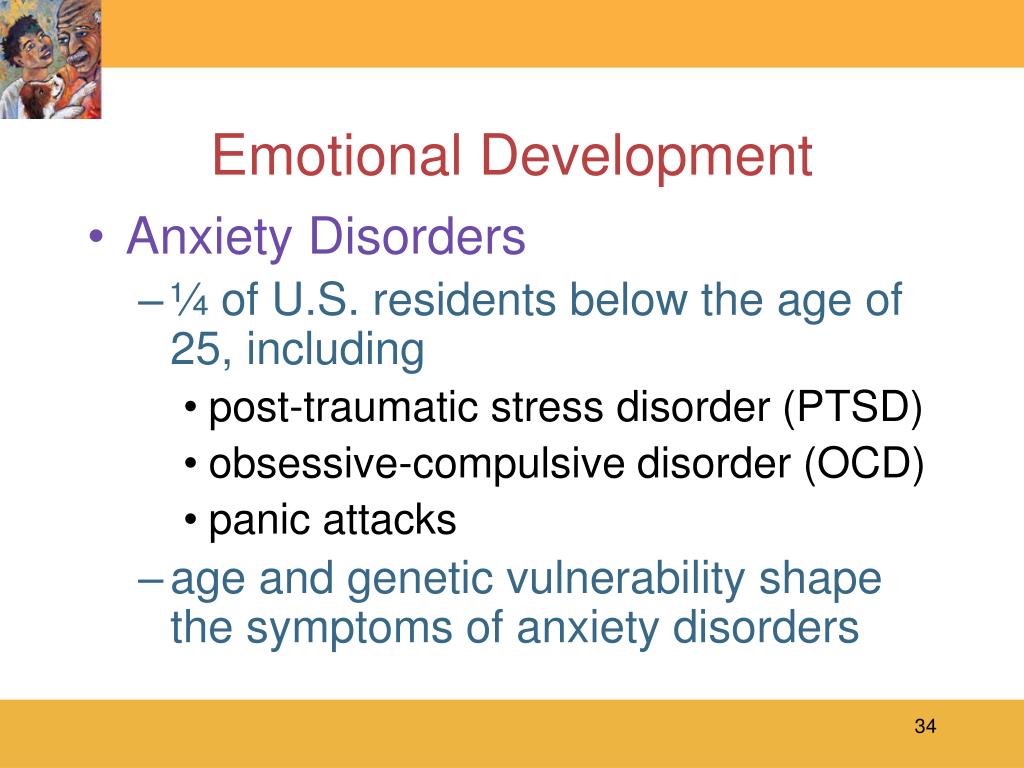 Emotional Development

• Anxiety Disorders
– ¼ of U.S. residents below the age of 25, including
• post-traumatic stress disorder (PTSD)
• obsessive-compulsive disorder (OCD)
• panic attacks
– age and genetic vulnerability shape the symptoms of anxiety disorders

34